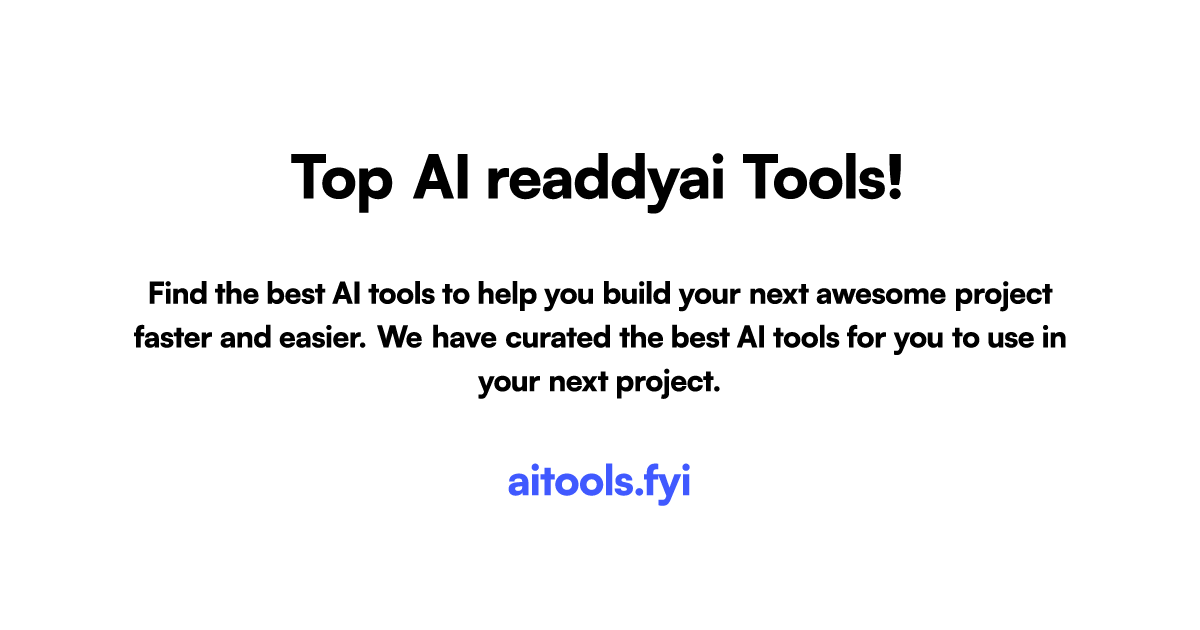 Top AI readdyai Tools!

Find the best AI tools to help you build your next awesome project faster and easier. We have curated the best AI tools for you to use in your next project.

aitools.fyi